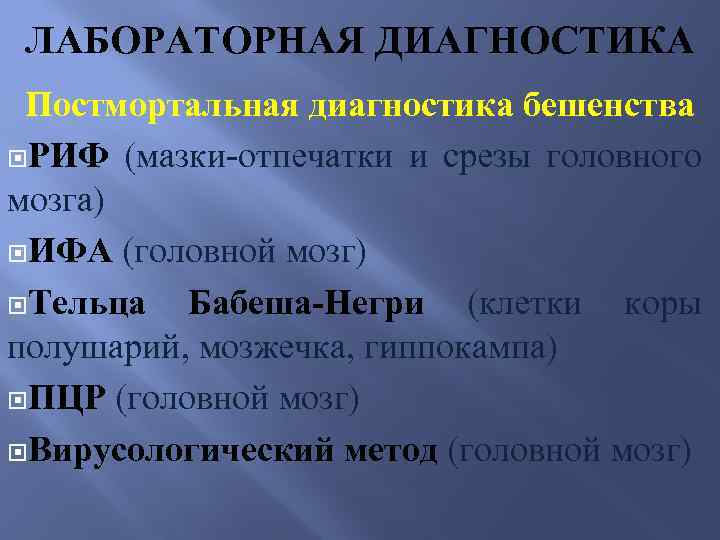 ЛАБОРАТОРНАЯ ДИАГНОСТИКА

Постмортальная диагностика бешенства

РИФ (мазки-отпечатки и срезы головного мозга)

ИФА (головной мозг)

Тельца Бабеша-Негри (клетки коры полушарий, мозжечка, гиппокампа)

ПЦР (головной мозг)

Вирусологический метод (головной мозг)